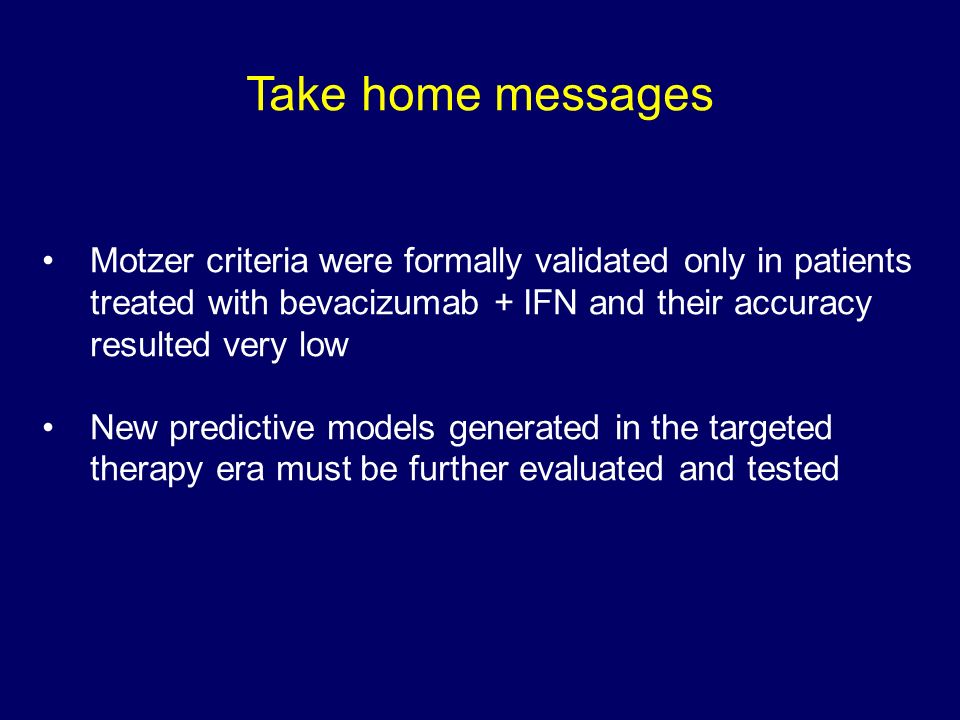 Take home messages

• Motzer criteria were formally validated only in patients treated with bevacizumab + IFN and their accuracy resulted very low

• New predictive models generated in the targeted therapy era must be further evaluated and tested